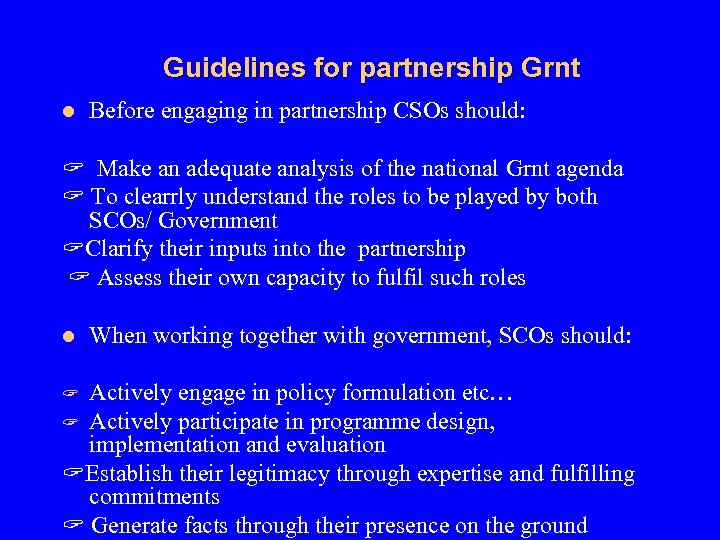 Guidelines for partnership Grnt

● Before engaging in partnership CSOs should:

☞ Make an adequate analysis of the national Grnt agenda
☞ To clearrly understand the roles to be played by both SCOs/ Government
☞Clarify their inputs into the partnership
☞ Assess their own capacity to fulfil such roles

● When working together with government, SCOs should:

☞ Actively engage in policy formulation etc…
☞ Actively participate in programme design, implementation and evaluation
☞Establish their legitimacy through expertise and fulfilling commitments
☞ Generate facts through their presence on the ground